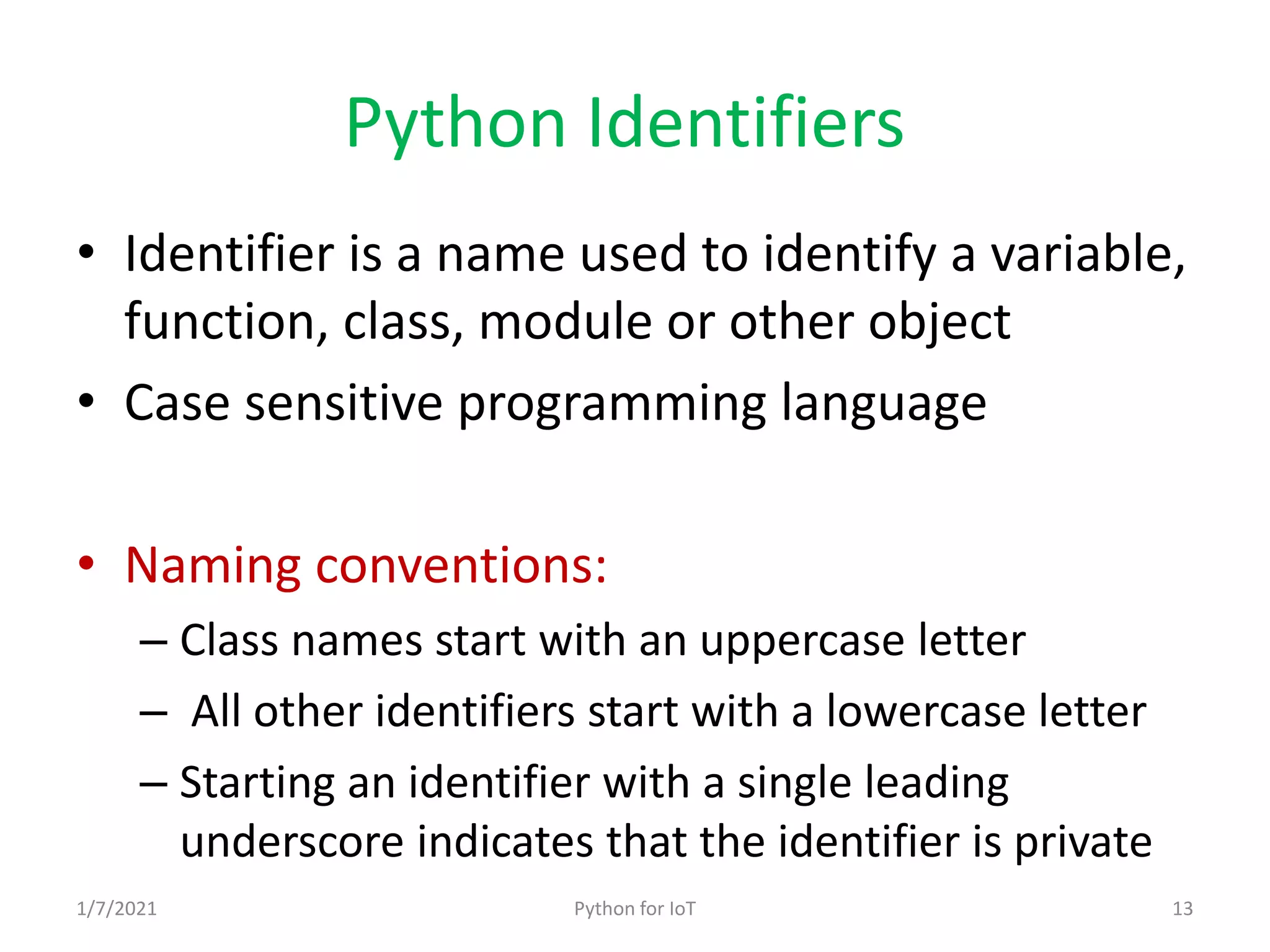 Python Identifiers

• Identifier is a name used to identify a variable, function, class, module or other object
• Case sensitive programming language

• Naming conventions:
– Class names start with an uppercase letter
– All other identifiers start with a lowercase letter
– Starting an identifier with a single leading underscore indicates that the identifier is private

1/7/2021 Python for IoT 13